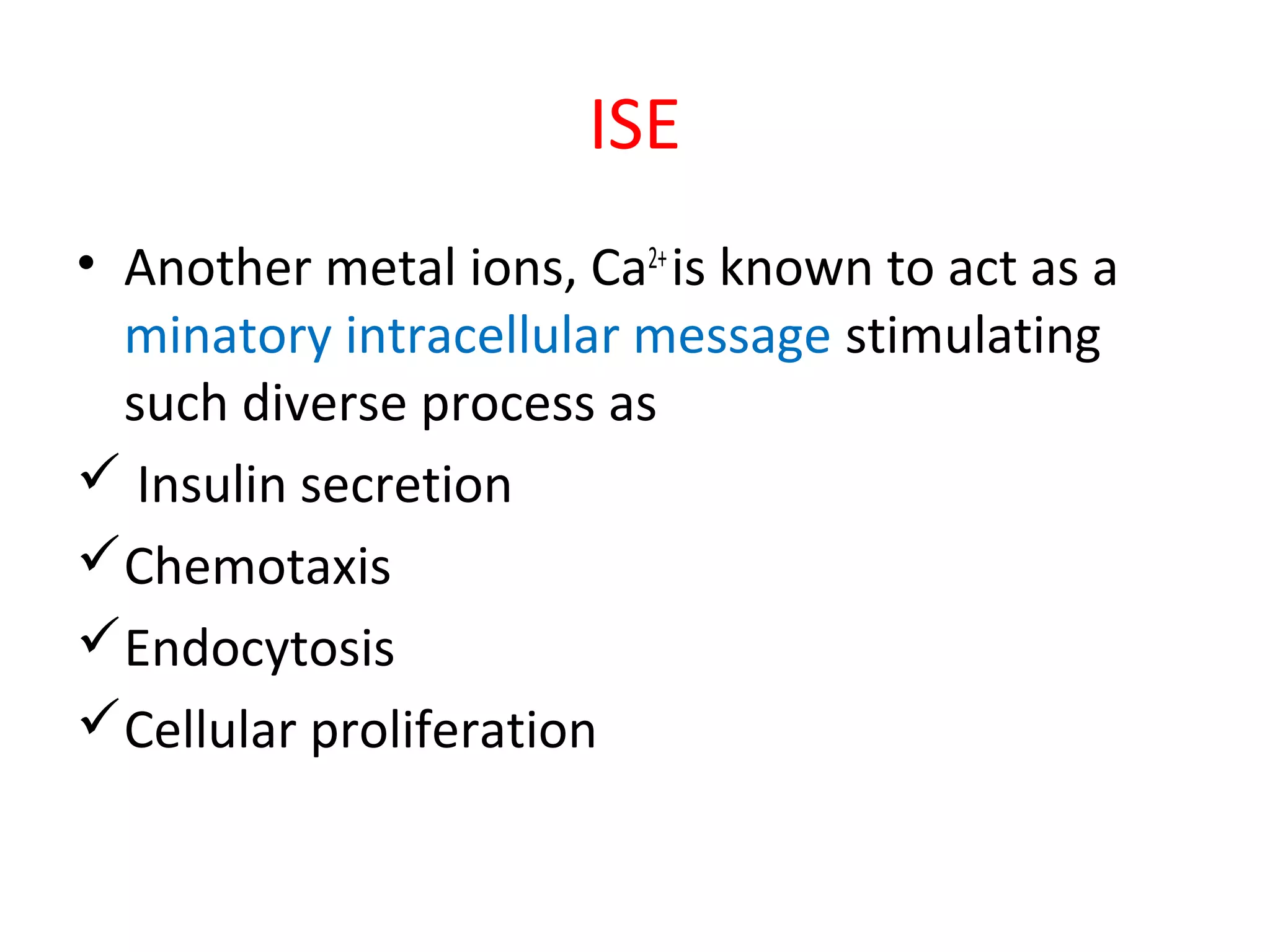 ISE

• Another metal ions, $Ca^{2+}$ is known to act as a minatory intracellular message stimulating such diverse process as

✓ Insulin secretion

✓ Chemotaxis

✓ Endocytosis

✓ Cellular proliferation